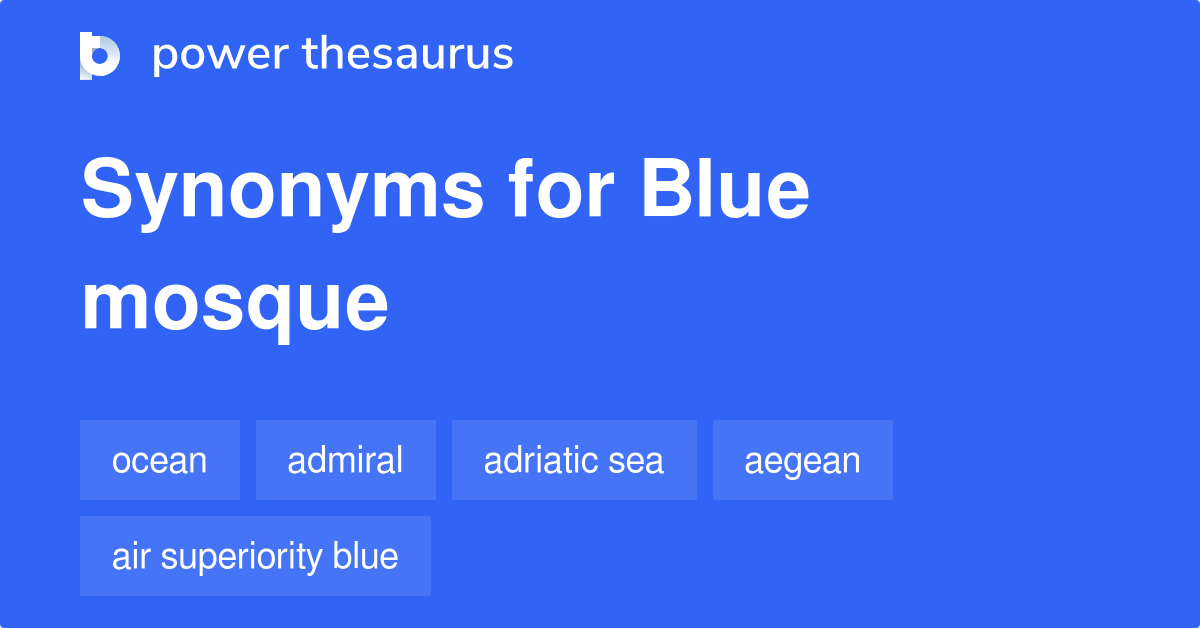 power thesaurus

Synonyms for Blue mosque

ocean
admiral
adriatic sea
aegean
air superiority blue